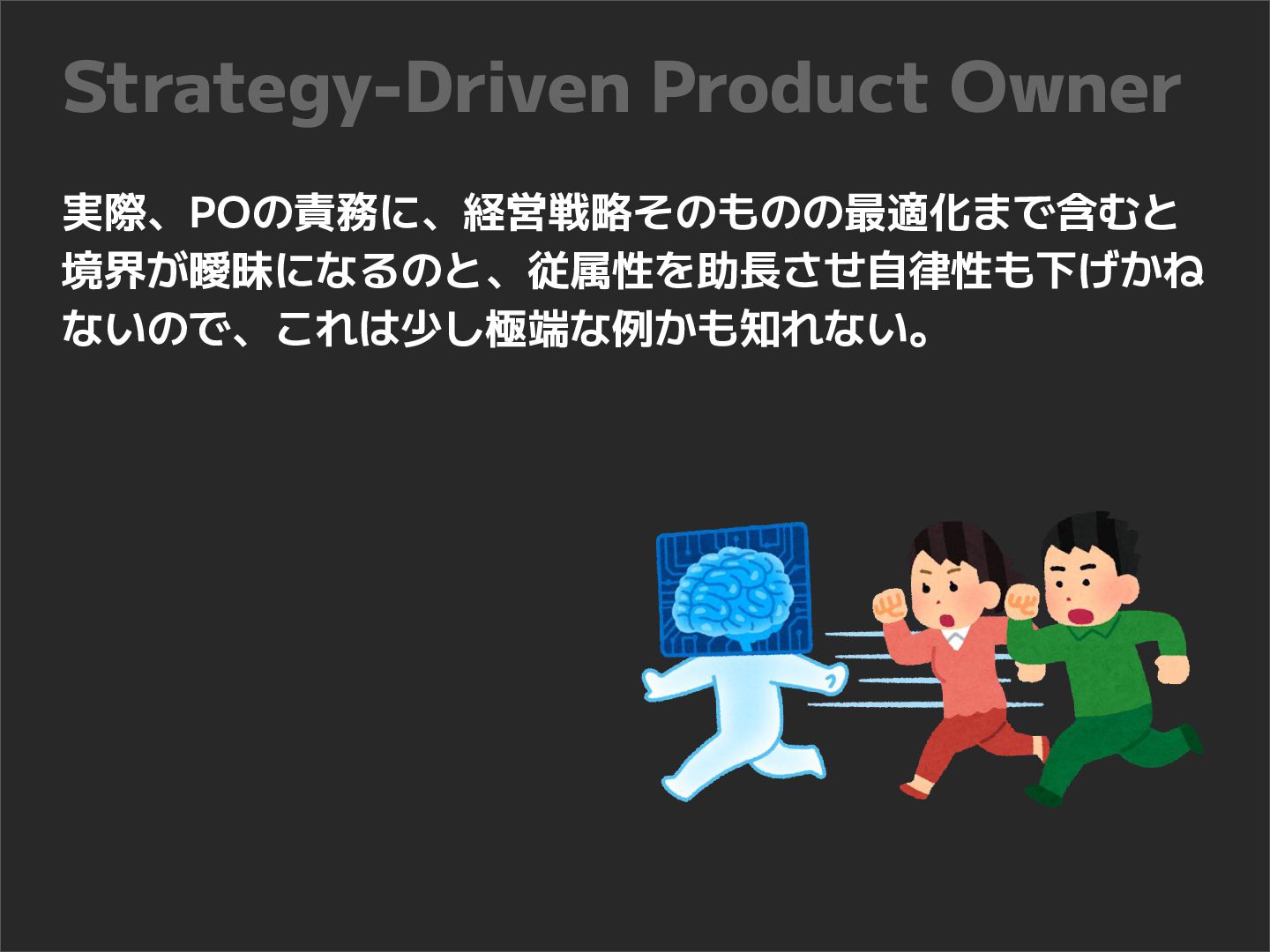 Strategy-Driven Product Owner

実際、POの責務に、経営戦略そのものの最適化まで含むと境界が曖昧になるのと、従属性を助長させ自律性も下げかねないので、これは少し極端な例かも知れない。